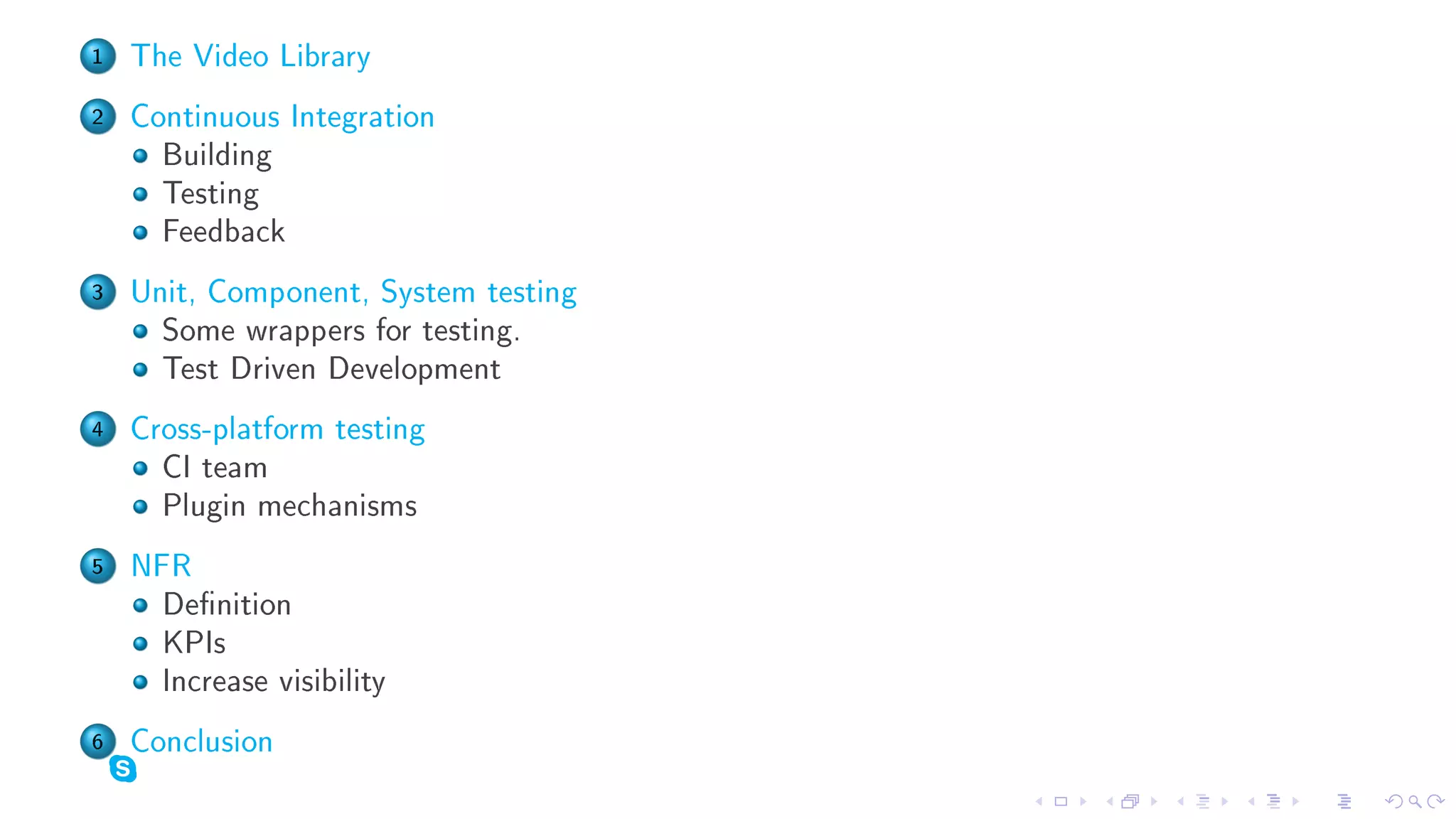 1 The Video Library

2 Continuous Integration
- Building
- Testing
- Feedback

3 Unit, Component, System testing
- Some wrappers for testing.
- Test Driven Development

4 Cross-platform testing
- CI team
- Plugin mechanisms

5 NFR
- Definition
- KPIs
- Increase visibility

6 Conclusion